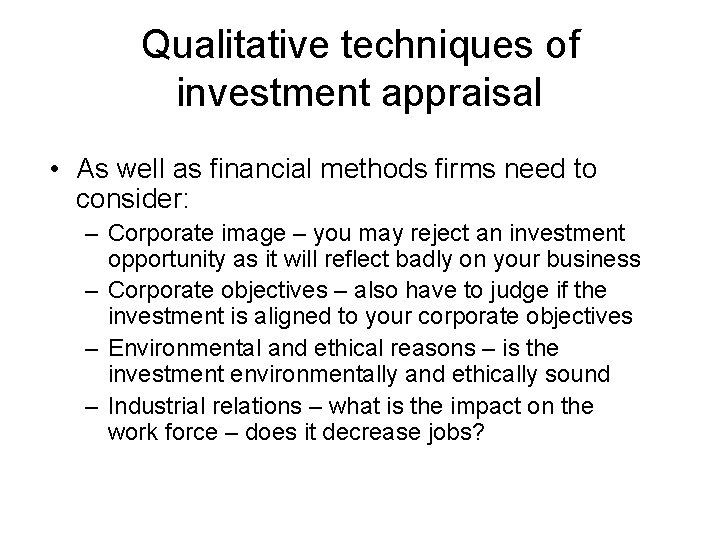 Qualitative techniques of investment appraisal

• As well as financial methods firms need to consider:
– Corporate image – you may reject an investment opportunity as it will reflect badly on your business
– Corporate objectives – also have to judge if the investment is aligned to your corporate objectives
– Environmental and ethical reasons – is the investment environmentally and ethically sound
– Industrial relations – what is the impact on the work force – does it decrease jobs?